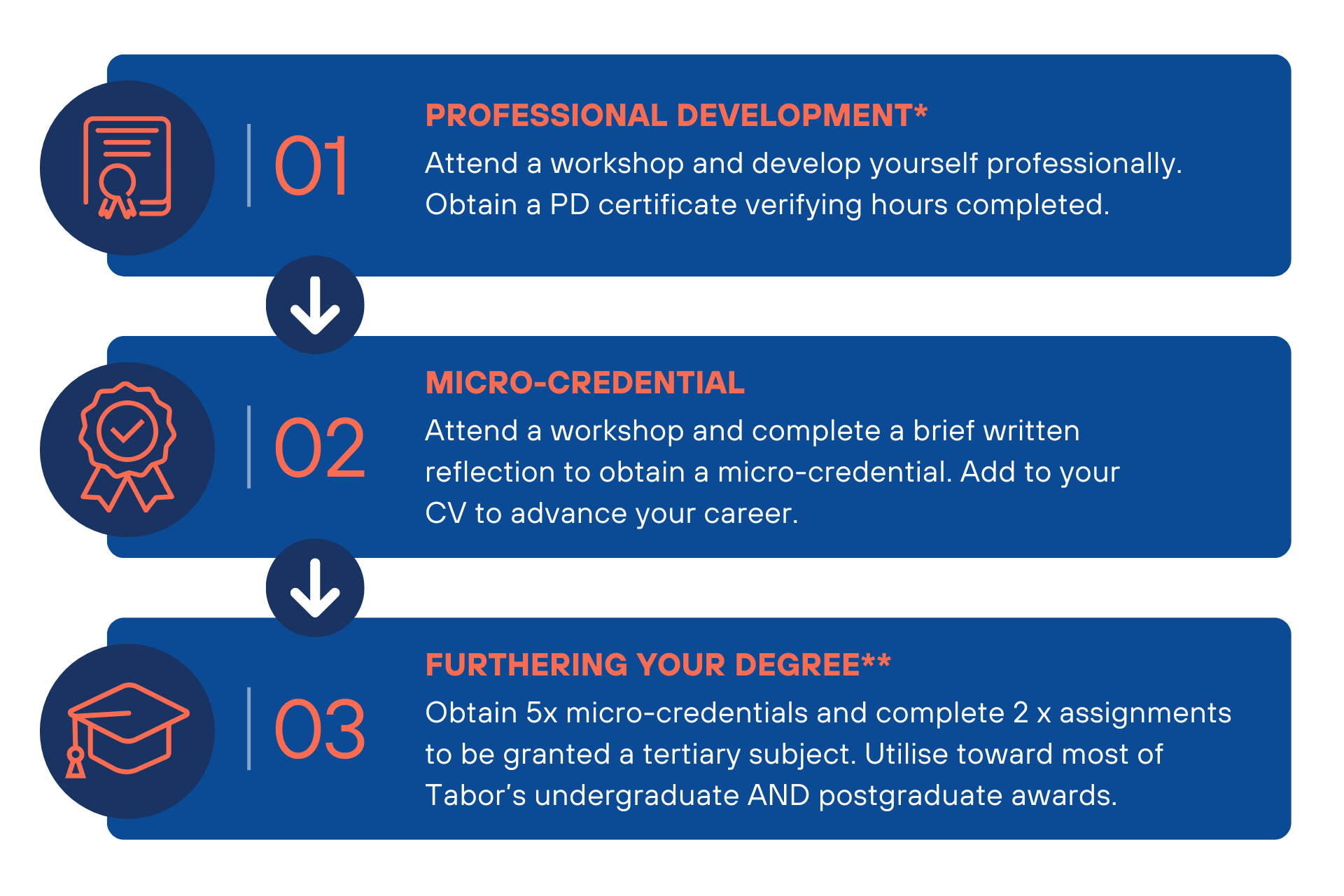 01

PROFESSIONAL DEVELOPMENT*

Attend a workshop and develop yourself professionally. Obtain a PD certificate verifying hours completed.

02

MICRO-CREDENTIAL

Attend a workshop and complete a brief written reflection to obtain a micro-credential. Add to your CV to advance your career.

03

FURTHERING YOUR DEGREE**

Obtain 5x micro-credentials and complete 2 x assignments to be granted a tertiary subject. Utilise toward most of Tabor's undergraduate AND postgraduate awards.